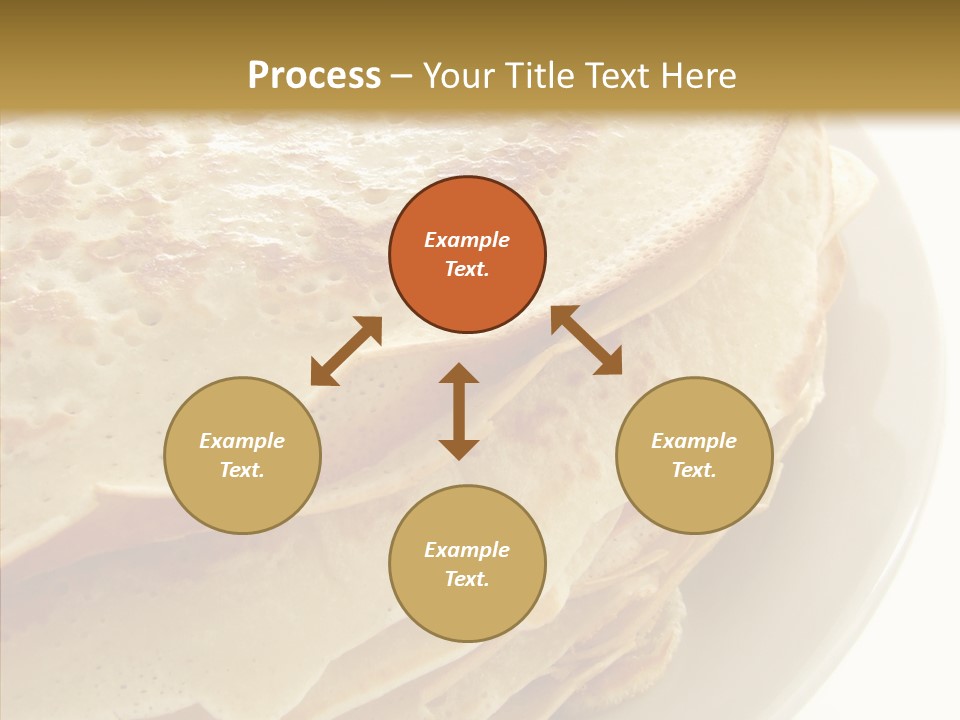 Process – Your Title Text Here

Example Text.

Example Text.

Example Text.

Example Text.